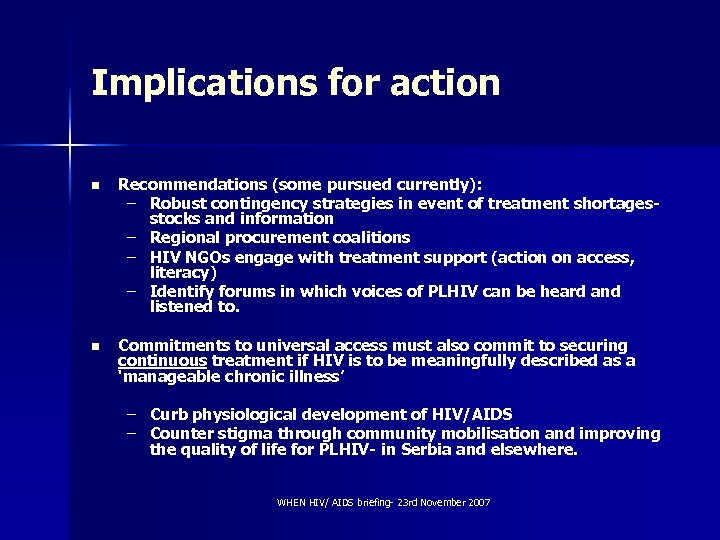 Implications for action

- Recommendations (some pursued currently):
  – Robust contingency strategies in event of treatment shortages- stocks and information
  – Regional procurement coalitions
  – HIV NGOs engage with treatment support (action on access, literacy)
  – Identify forums in which voices of PLHIV can be heard and listened to.

- Commitments to universal access must also commit to securing continuous treatment if HIV is to be meaningfully described as a 'manageable chronic illness'

  – Curb physiological development of HIV/AIDS
  – Counter stigma through community mobilisation and improving the quality of life for PLHIV- in Serbia and elsewhere.

WHEN HIV/ AIDS briefing- 23rd November 2007